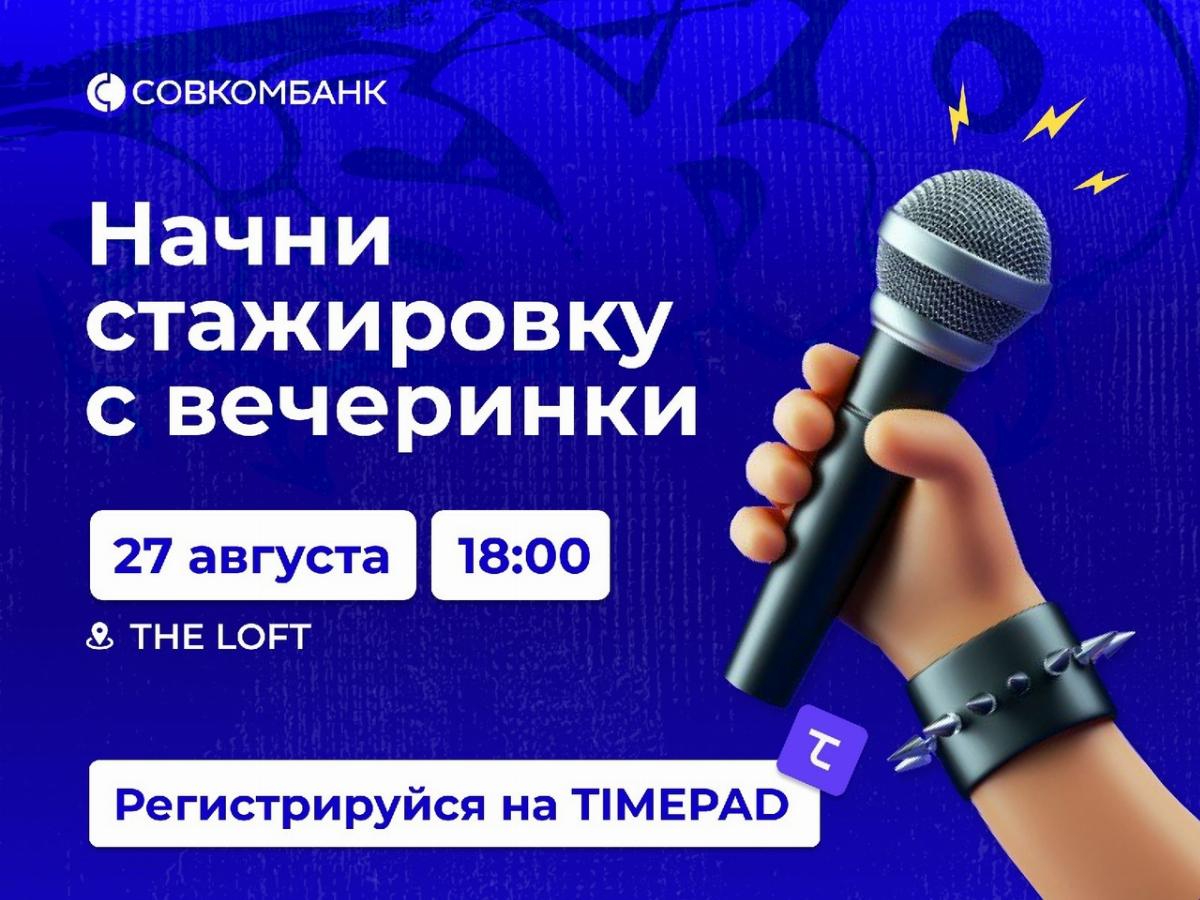 СОВКОМБАНК

Начни стажировку с вечеринки

27 августа

18:00

THE LOFT

Регистрируйся на TIMEPAD